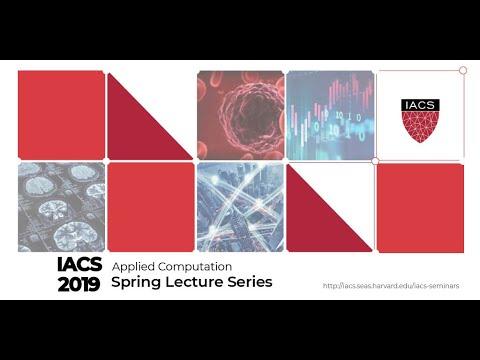 IACS

IACS 2019

Applied Computation
Spring Lecture Series

http://iacs.seas.harvard.edu/iacs-seminars